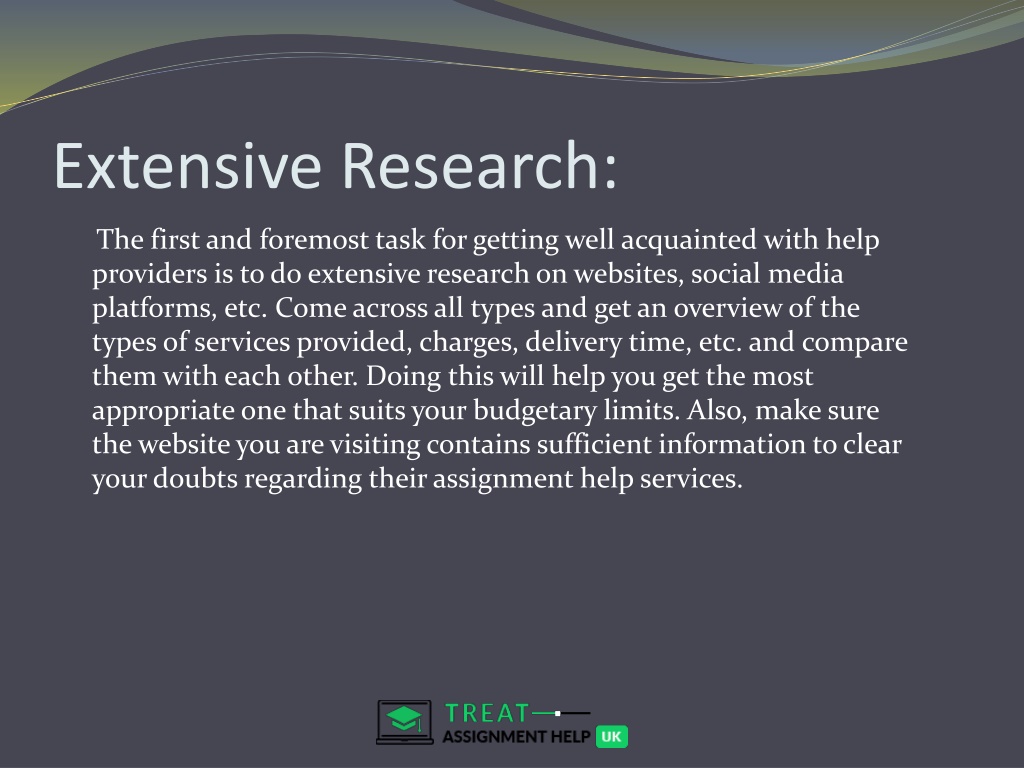 Extensive Research:

The first and foremost task for getting well acquainted with help providers is to do extensive research on websites, social media platforms, etc. Come across all types and get an overview of the types of services provided, charges, delivery time, etc. and compare them with each other. Doing this will help you get the most appropriate one that suits your budgetary limits. Also, make sure the website you are visiting contains sufficient information to clear your doubts regarding their assignment help services.

TREAT
ASSIGNMENT HELP UK